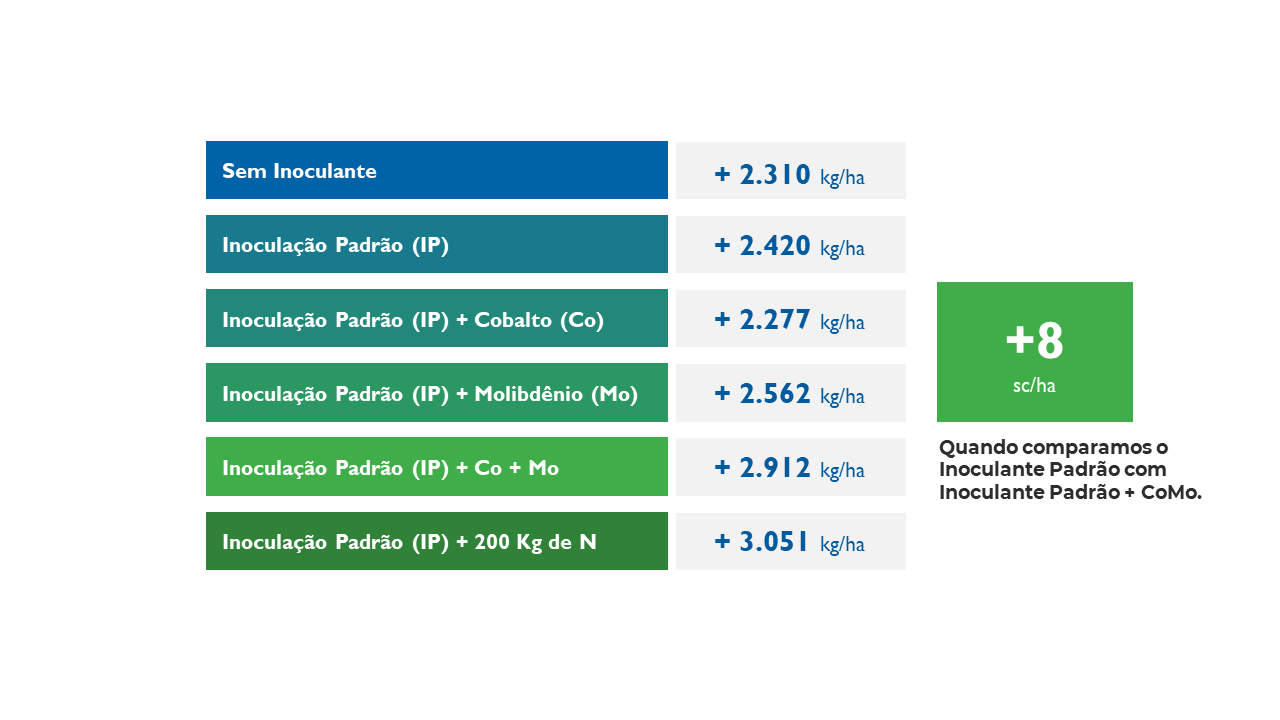 | Sem Inoculante | + 2.310 kg/ha |
|---|---|
| Inoculação Padrão (IP) | + 2.420 kg/ha |
| Inoculação Padrão (IP) + Cobalto (Co) | + 2.277 kg/ha |
| Inoculação Padrão (IP) + Molibdênio (Mo) | + 2.562 kg/ha |
| Inoculação Padrão (IP) + Co + Mo | + 2.912 kg/ha |
| Inoculação Padrão (IP) + 200 Kg de N | + 3.051 kg/ha |

+8
sc/ha

Quando comparamos o Inoculante Padrão com Inoculante Padrão + CoMo.